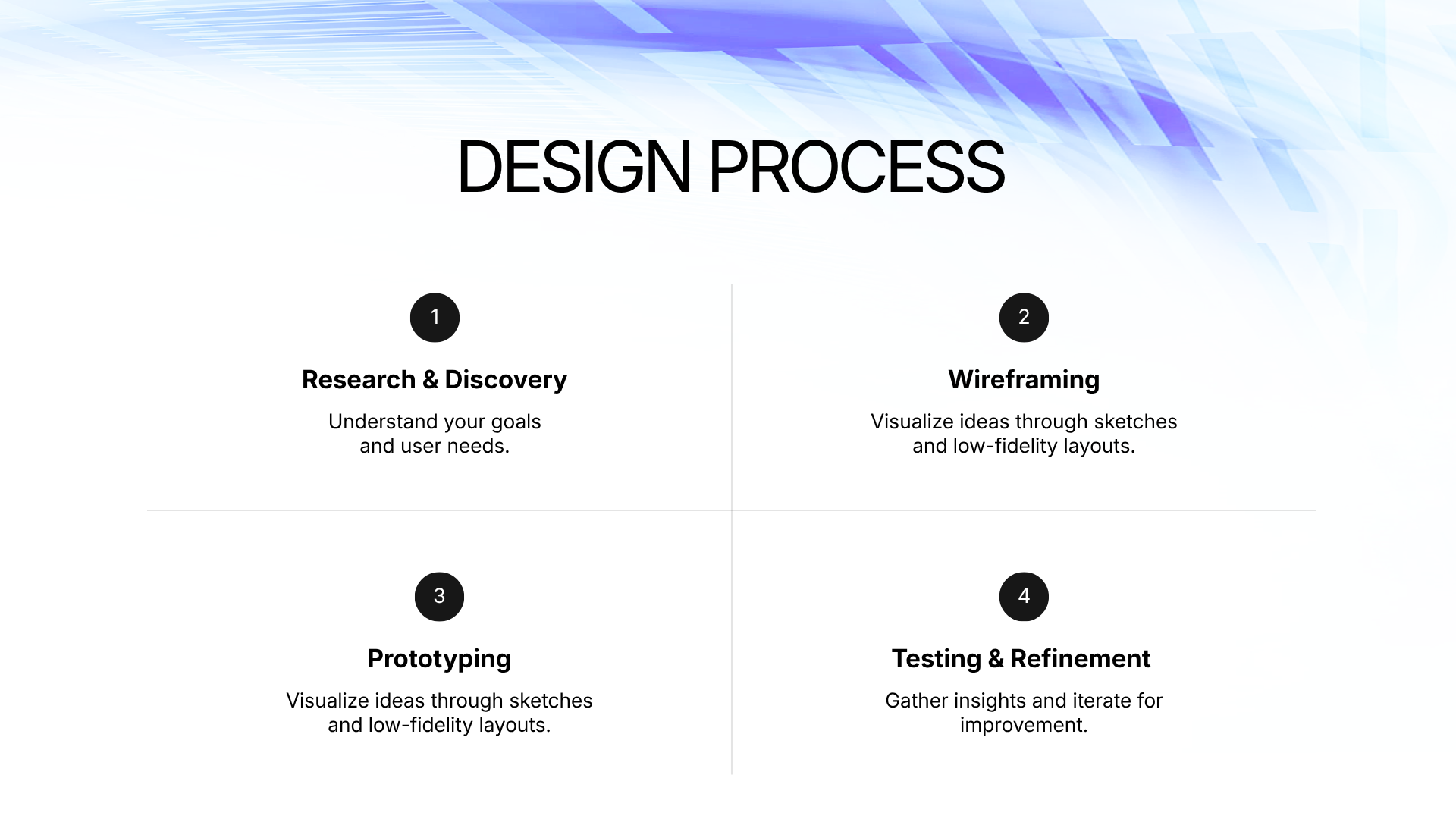 DESIGN PROCESS

1

Research & Discovery

Understand your goals and user needs.

2

Wireframing

Visualize ideas through sketches and low-fidelity layouts.

3

Prototyping

Visualize ideas through sketches and low-fidelity layouts.

4

Testing & Refinement

Gather insights and iterate for improvement.